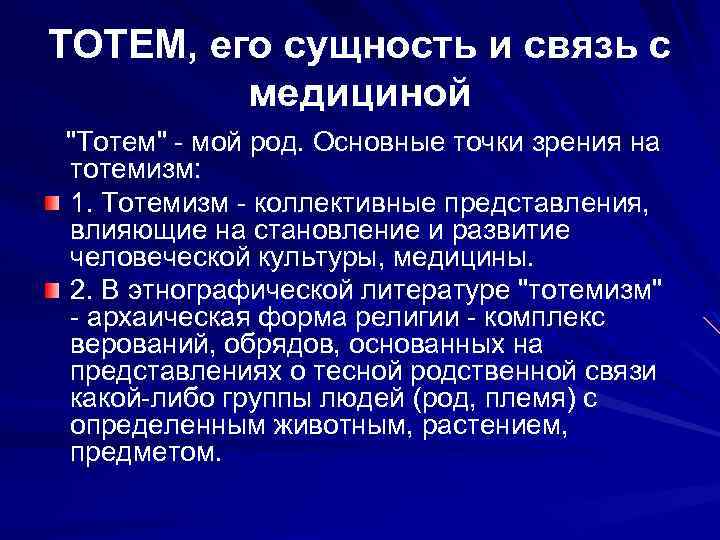 ТОТЕМ, его сущность и связь с медициной

"Тотем" - мой род. Основные точки зрения на тотемизм:

1. Тотемизм - коллективные представления, влияющие на становление и развитие человеческой культуры, медицины.

2. В этнографической литературе "тотемизм" - архаическая форма религии - комплекс верований, обрядов, основанных на представлениях о тесной родственной связи какой-либо группы людей (род, племя) с определенным животным, растением, предметом.